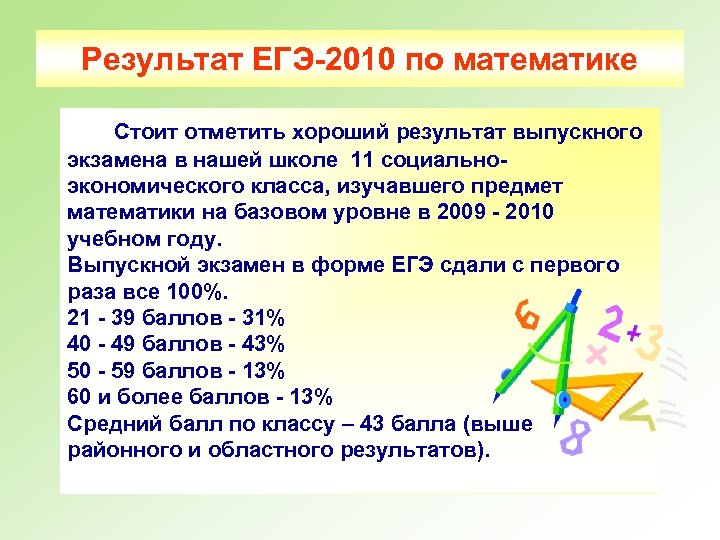 Результат ЕГЭ-2010 по математике

Стоит отметить хороший результат выпускного экзамена в нашей школе 11 социально-экономического класса, изучавшего предмет математики на базовом уровне в 2009 - 2010 учебном году.
Выпускной экзамен в форме ЕГЭ сдали с первого раза все 100%.
21 - 39 баллов - 31%
40 - 49 баллов - 43%
50 - 59 баллов - 13%
60 и более баллов - 13%
Средний балл по классу – 43 балла (выше районного и областного результатов).

6 2 + 3 × 8